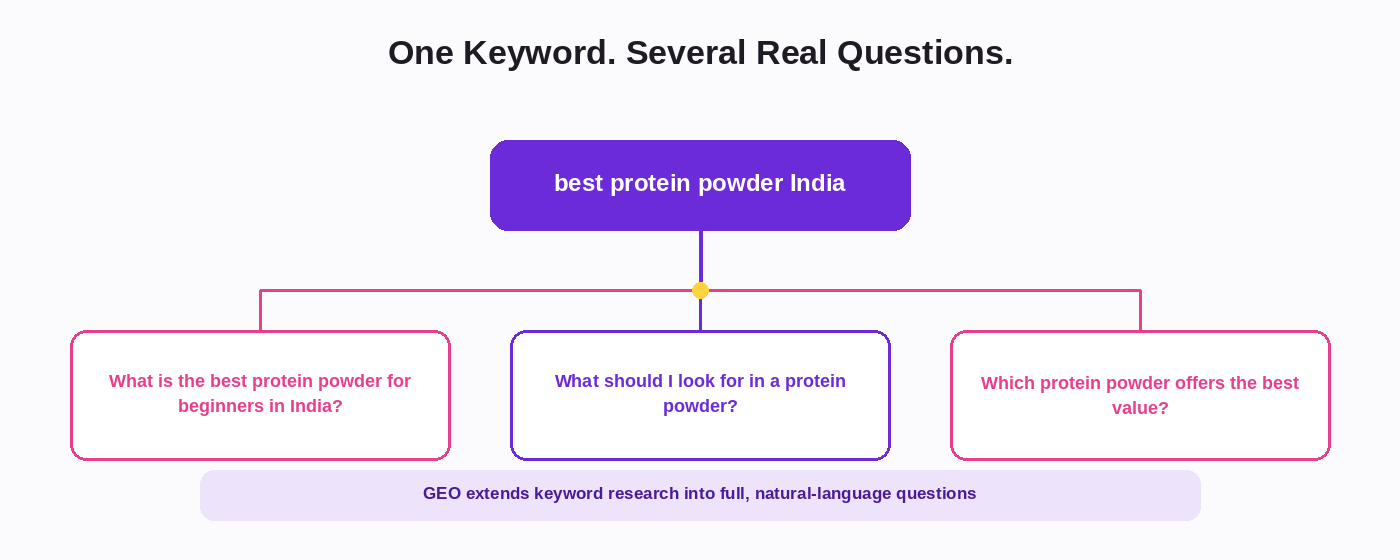 One Keyword. Several Real Questions.

best protein powder India

What is the best protein powder for beginners in India?

What should I look for in a protein powder?

Which protein powder offers the best value?

GEO extends keyword research into full, natural-language questions